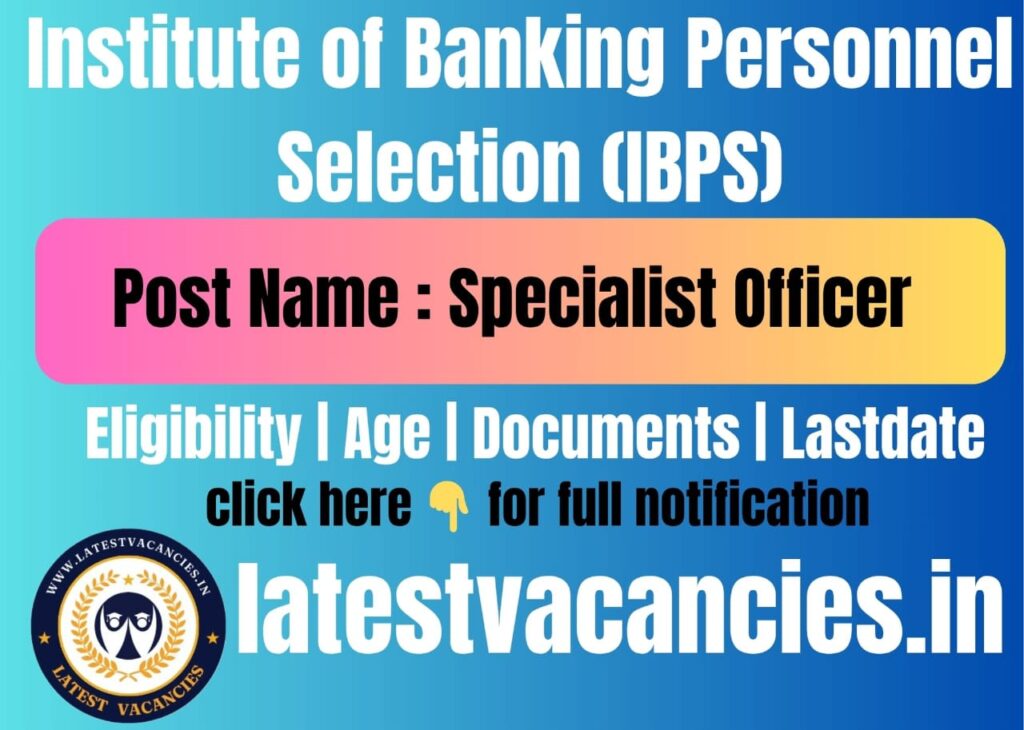 Institute of Banking Personnel Selection (IBPS)

Post Name : Specialist Officer

Eligibility | Age | Documents | Lastdate

click here 👇 for full notification

WWW.LATESTVACANCIES.IN

LATEST VACANCIES

latestvacancies.in